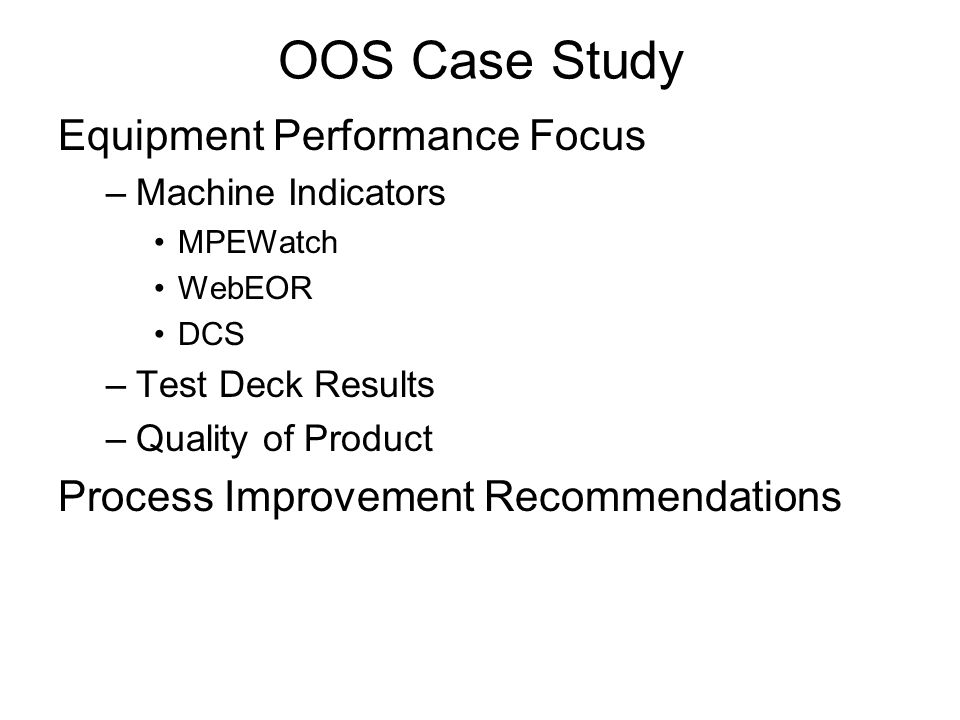 OOS Case Study

Equipment Performance Focus

– Machine Indicators

• MPEWatch

• WebEOR

• DCS

– Test Deck Results

– Quality of Product

Process Improvement Recommendations